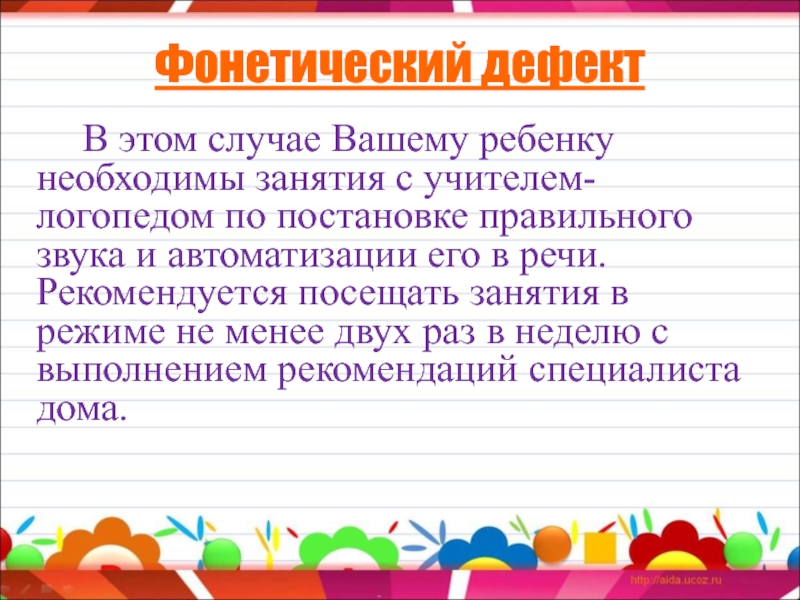 Фонетический дефект

В этом случае Вашему ребенку необходимы занятия с учителем-логопедом по постановке правильного звука и автоматизации его в речи. Рекомендуется посещать занятия в режиме не менее двух раз в неделю с выполнением рекомендаций специалиста дома.

http://aida.ucoz.ru